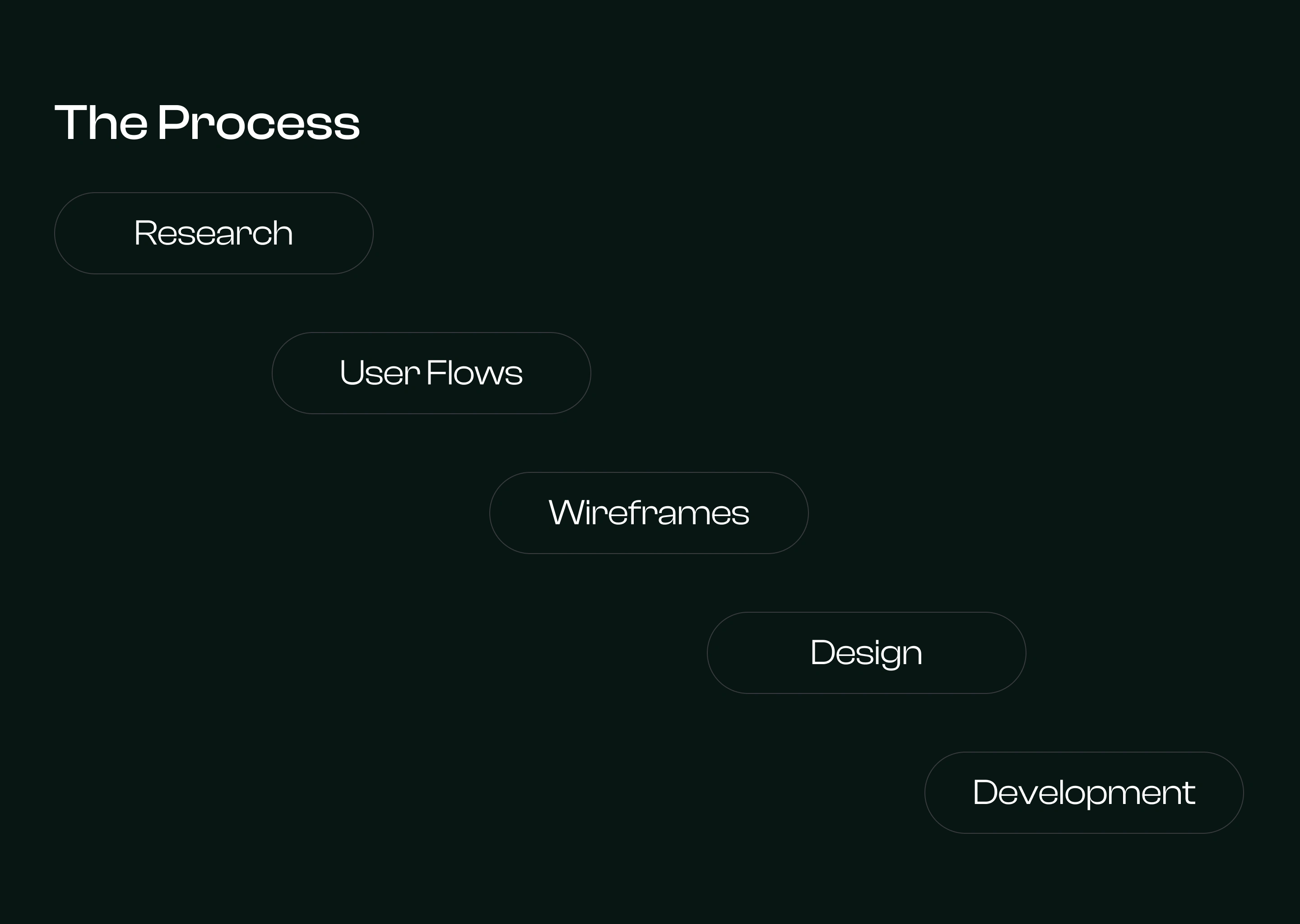 The Process

Research

User Flows

Wireframes

Design

Development